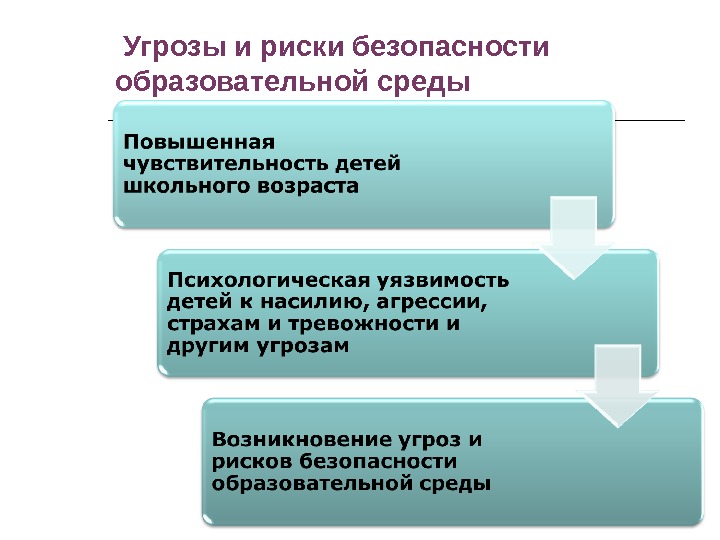 Угрозы и риски безопасности образовательной среды

Повышенная чувствительность детей школьного возраста

Психологическая уязвимость детей к насилию, агрессии, страхам и тревожности и другим угрозам

Возникновение угроз и рисков безопасности образовательной среды